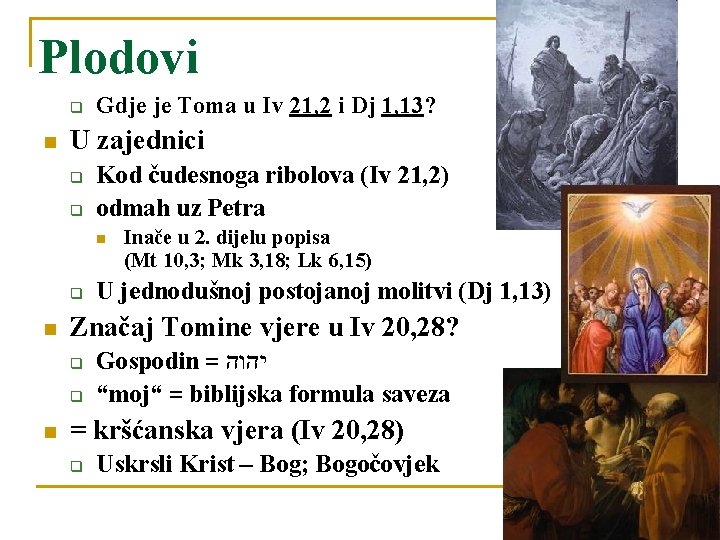 Plodovi

Gdje je Toma u Iv 21,2 i Dj 1,13?

U zajednici

Kod čudesnoga ribolova (Iv 21,2)

odmah uz Petra

Inače u 2. dijelu popisa (Mt 10,3; Mk 3,18; Lk 6,15)

U jednodušnoj postojanoj molitvi (Dj 1,13)

Značaj Tomine vjere u Iv 20,28?

Gospodin = יהוה

“moj“ = biblijska formula saveza

= kršćanska vjera (Iv 20,28)

Uskrsli Krist – Bog; Bogočovjek